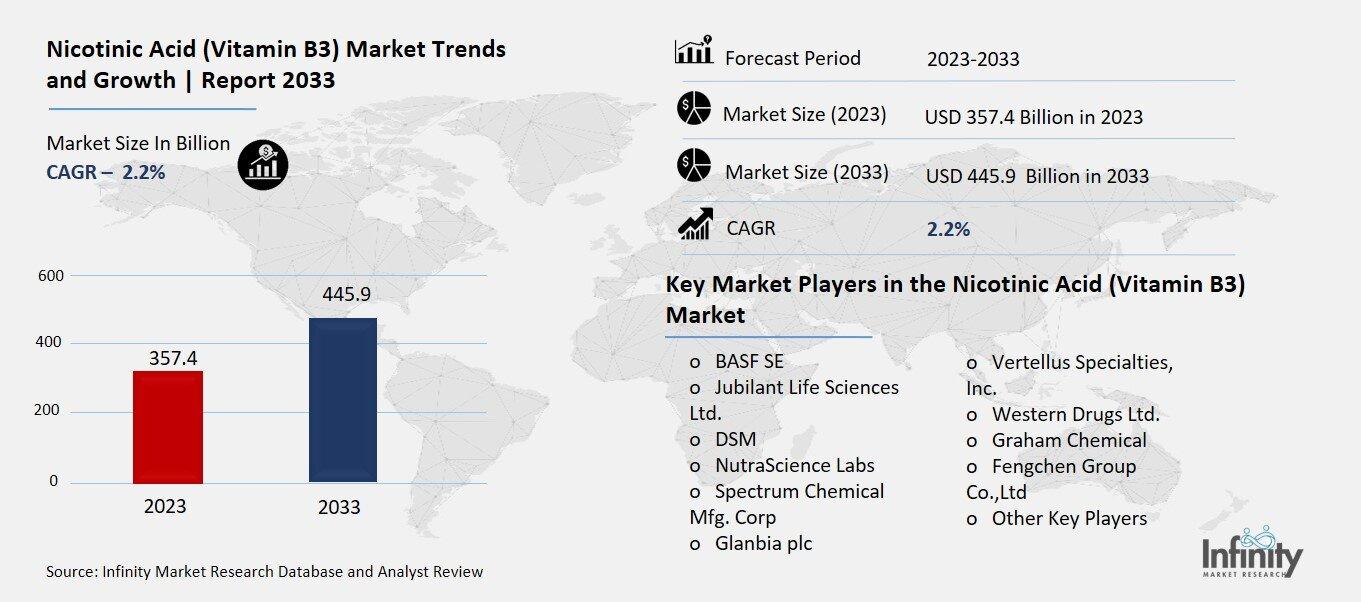 Nicotinic Acid (Vitamin B3) Market Trends and Growth | Report 2033

Market Size In Billion
CAGR – 2.2%

600
400
200
0
357.4
445.9
2023
2033

Source: Infinity Market Research Database and Analyst Review

| Forecast Period | 2023-2033 |
|---|---|
| Market Size (2023) | USD 357.4 Billion in 2023 |
| Market Size (2033) | USD 445.9 Billion in 2033 |
| CAGR | 2.2% |

Key Market Players in the Nicotinic Acid (Vitamin B3) Market

o BASF SE
o Jubilant Life Sciences Ltd.
o DSM
o NutraScience Labs
o Spectrum Chemical Mfg. Corp
o Glanbia plc

o Vertellus Specialties, Inc.
o Western Drugs Ltd.
o Graham Chemical
o Fengchen Group Co.,Ltd
o Other Key Players

Infinity
MARKET RESEARCH